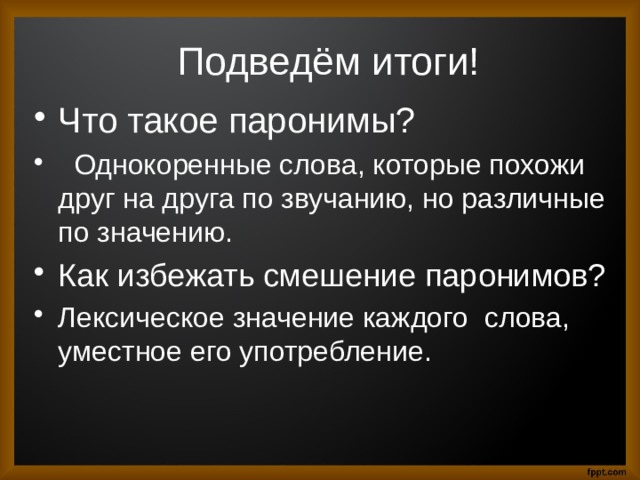 Подведём итоги!

• Что такое паронимы?

• Однокоренные слова, которые похожи друг на друга по звучанию, но различные по значению.

• Как избежать смешение паронимов?

• Лексическое значение каждого слова, уместное его употребление.

fppt.com